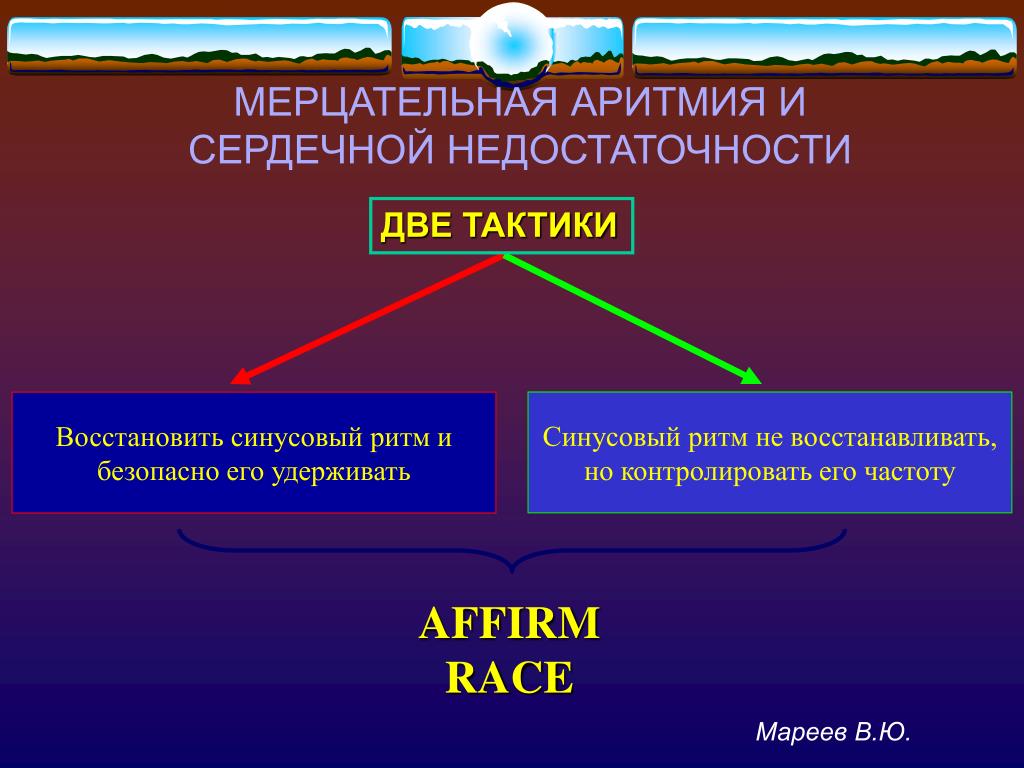 МЕРЦАТЕЛЬНАЯ АРИТМИЯ И СЕРДЕЧНОЙ НЕДОСТАТОЧНОСТИ

ДВЕ ТАКТИКИ

Восстановить синусовый ритм и безопасно его удерживать

Синусовый ритм не восстанавливать, но контролировать его частоту

AFFIRM
RACE

Мареев В.Ю.